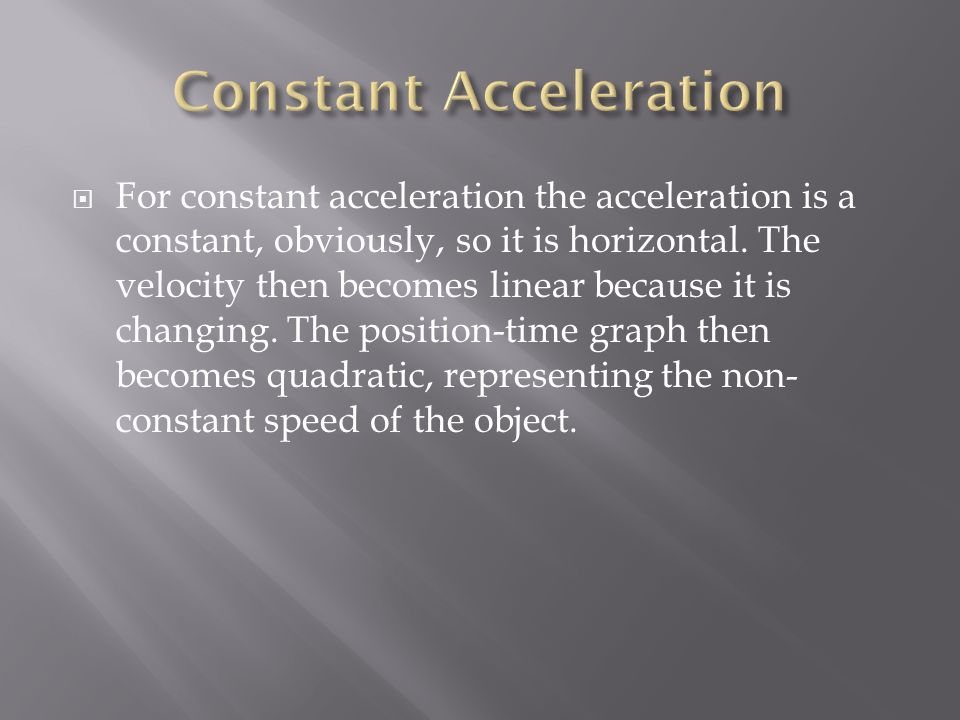 Constant Acceleration

For constant acceleration the acceleration is a constant, obviously, so it is horizontal. The velocity then becomes linear because it is changing. The position-time graph then becomes quadratic, representing the non-constant speed of the object.